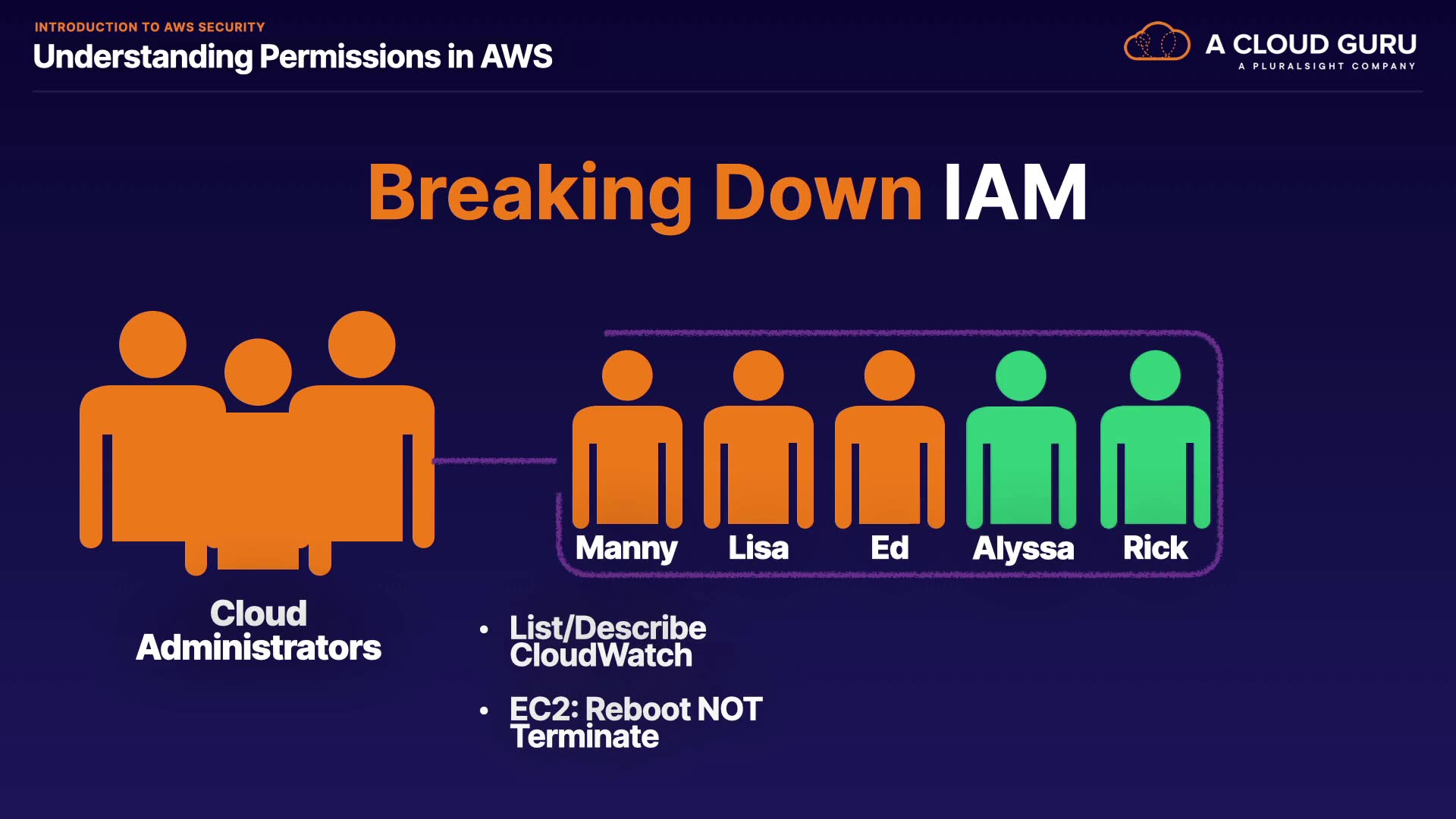 INTRODUCTION TO AWS SECURITY
Understanding Permissions in AWS

A CLOUD GURU
A PLURALSIGHT COMPANY

Breaking Down IAM

Cloud Administrators

Manny Lisa Ed Alyssa Rick

• List/Describe CloudWatch

• EC2: Reboot NOT Terminate